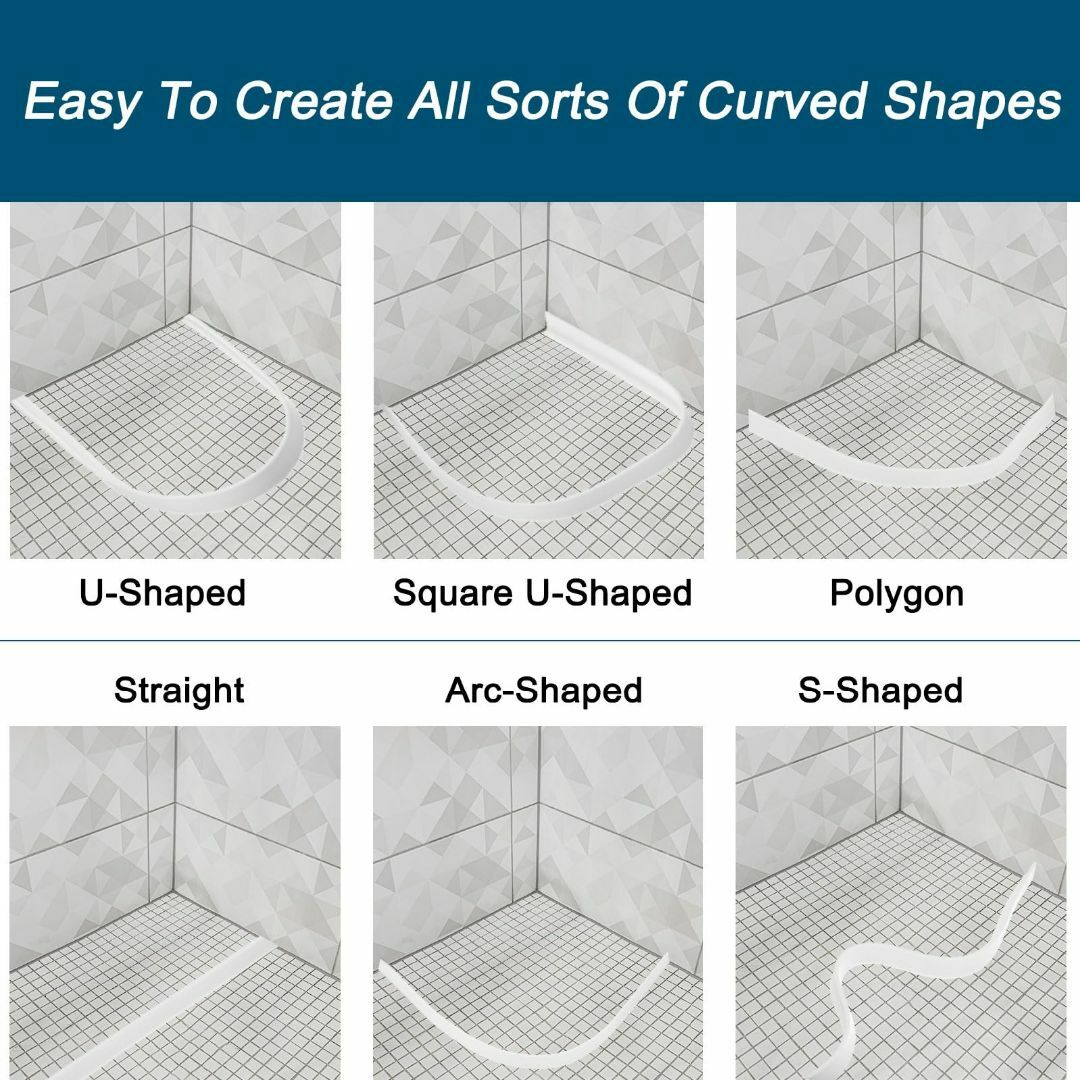 Easy To Create All Sorts Of Curved Shapes

U-Shaped

Square U-Shaped

Polygon

Straight

Arc-Shaped

S-Shaped